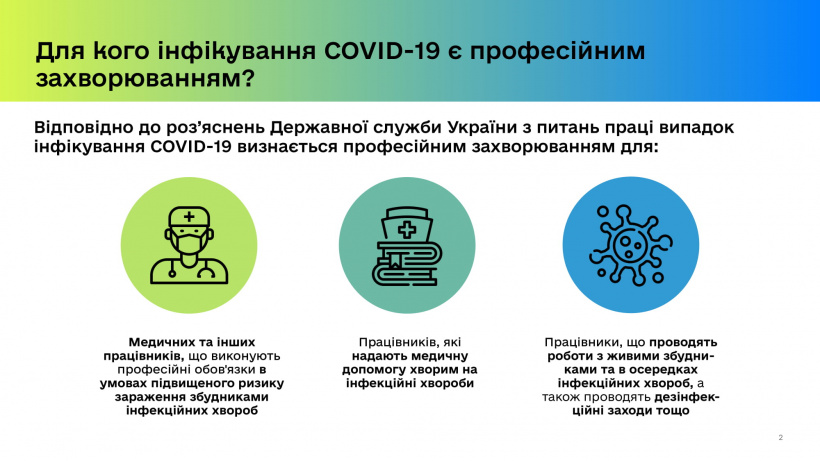 Для кого інфікування COVID-19 є професійним захворюванням?

Відповідно до роз'яснень Державної служби України з питань праці випадок інфікування COVID-19 визнається професійним захворюванням для:

Медичних та інших працівників, що виконують професійні обов'язки в умовах підвищеного ризику зараження збудниками інфекційних хвороб

Працівників, які надають медичну допомогу хворим на інфекційні хвороби

Працівники, що проводять роботи з живими збудниками та в осередках інфекційних хвороб, а також проводять дезінфекційні заходи тощо

2